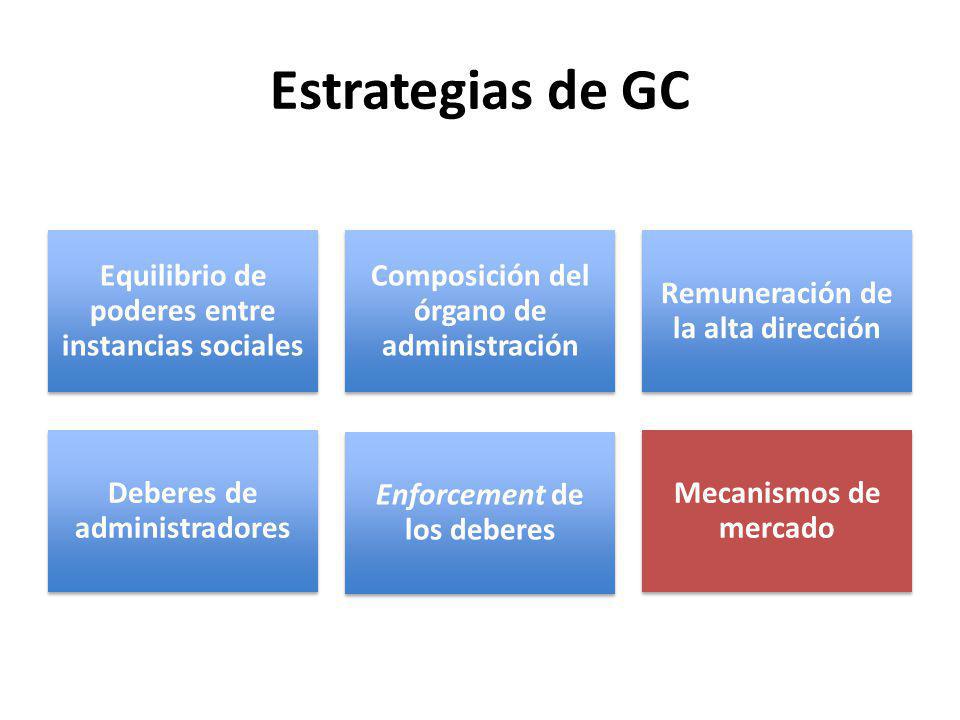 Estrategias de GC

Equilibrio de poderes entre instancias sociales

Composición del órgano de administración

Remuneración de la alta dirección

Deberes de administradores

Enforcement de los deberes

Mecanismos de mercado